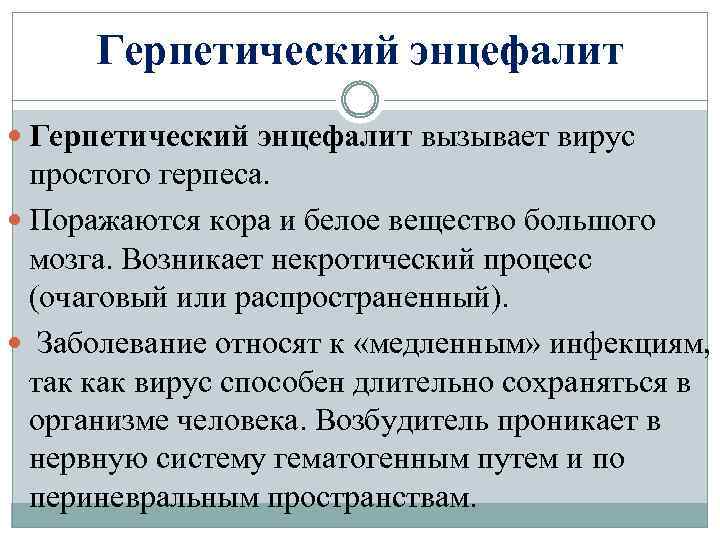 Герпетический энцефалит

Герпетический энцефалит вызывает вирус простого герпеса.

Поражаются кора и белое вещество большого мозга. Возникает некротический процесс (очаговый или распространенный).

Заболевание относят к «медленным» инфекциям, так как вирус способен длительно сохраняться в организме человека. Возбудитель проникает в нервную систему гематогенным путем и по периневральным пространствам.